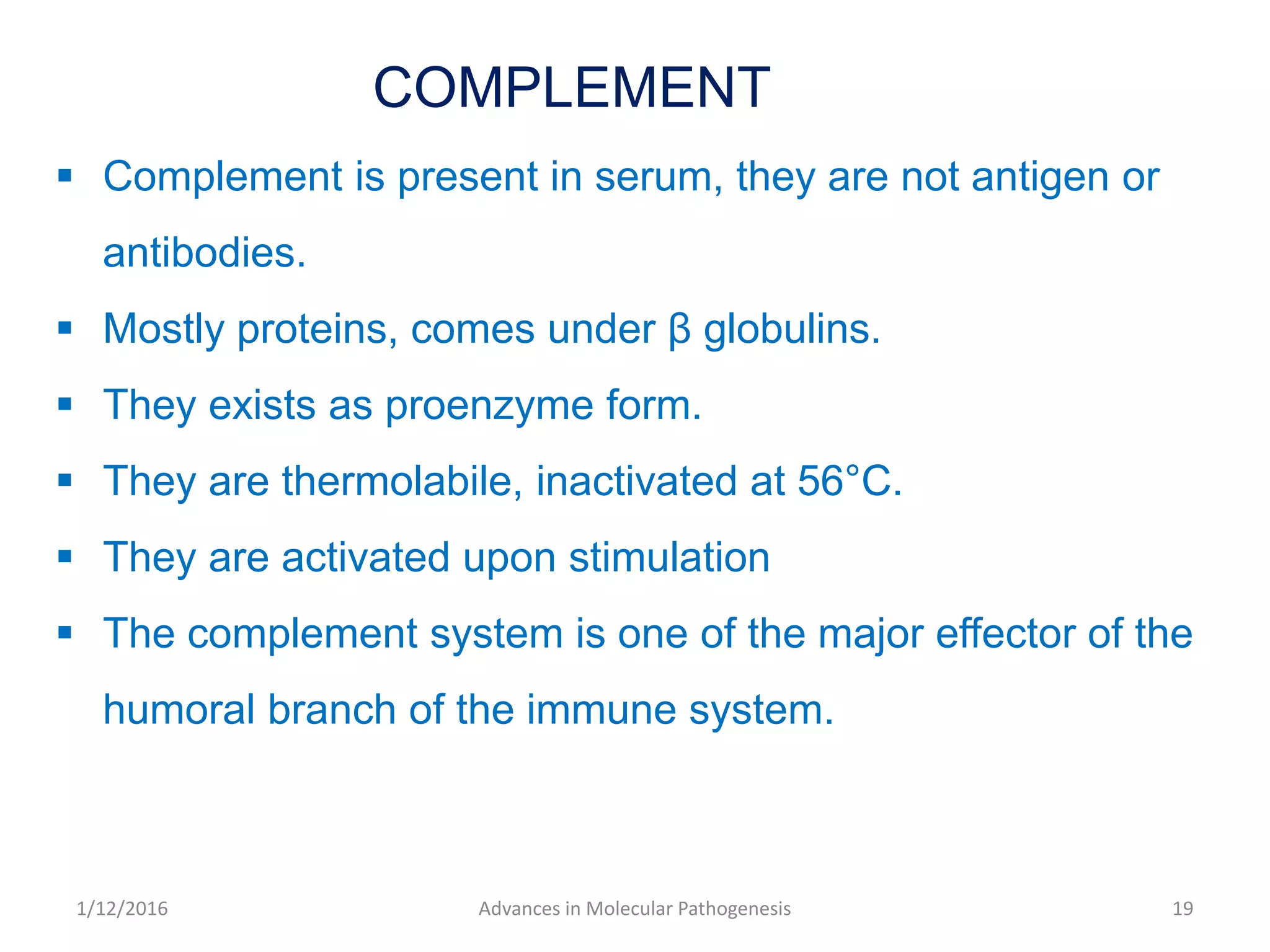 COMPLEMENT

▪ Complement is present in serum, they are not antigen or antibodies.

▪ Mostly proteins, comes under β globulins.

▪ They exists as proenzyme form.

▪ They are thermolabile, inactivated at 56°C.

▪ They are activated upon stimulation

▪ The complement system is one of the major effector of the humoral branch of the immune system.

1/12/2016

Advances in Molecular Pathogenesis

19